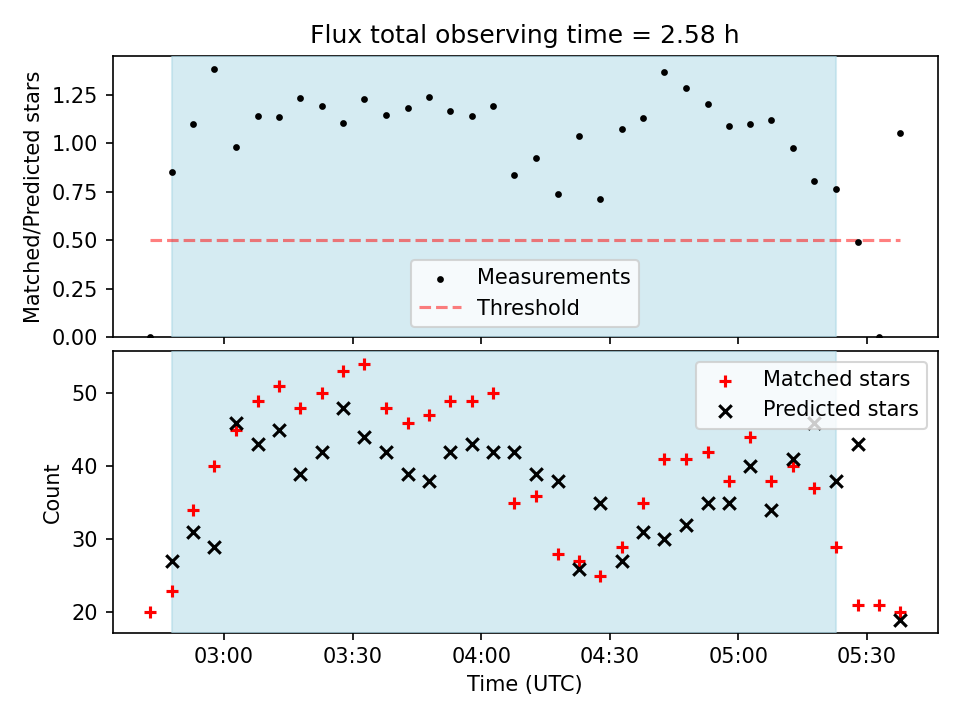 Flux total observing time = 2.58 h

Matched/Predicted stars

1.25
1.00
0.75
0.50
0.25
0.00

Measurements
Threshold

Count

50
40
30
20

Matched stars
Predicted stars

03:00
03:30
04:00
04:30
05:00
05:30

Time (UTC)